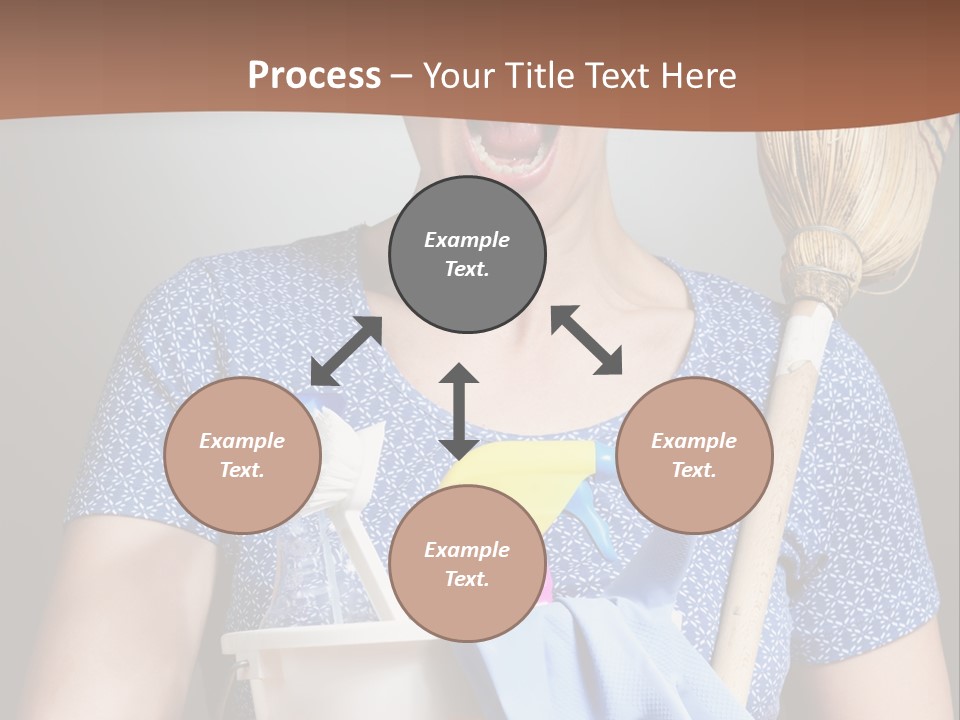 Process – Your Title Text Here

Example Text.

Example Text.

Example Text.

Example Text.